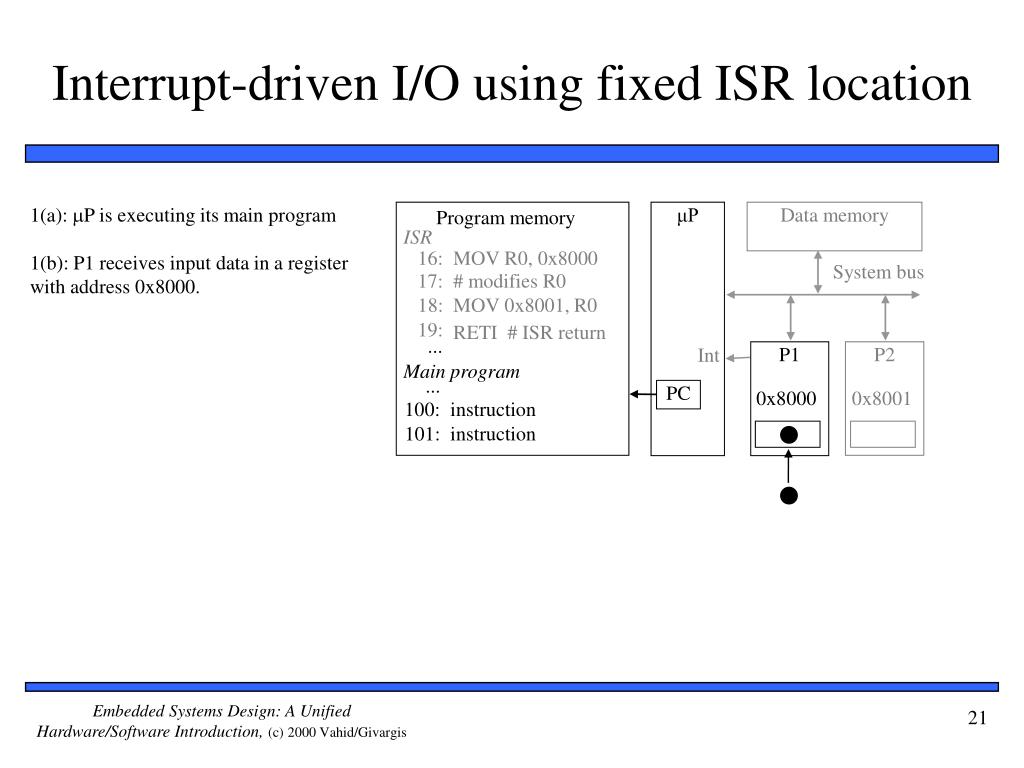 Interrupt-driven I/O using fixed ISR location

1(a): μP is executing its main program

1(b): P1 receives input data in a register with address 0x8000.

Program memory
ISR
16: MOV R0, 0x8000
17: # modifies R0
18: MOV 0x8001, R0
19: RETI # ISR return
...
Main program
...
100: instruction
101: instruction

μP

PC

Int

Data memory

System bus

P1
0x8000

P2
0x8001

Embedded Systems Design: A Unified Hardware/Software Introduction, (c) 2000 Vahid/Givargis

21